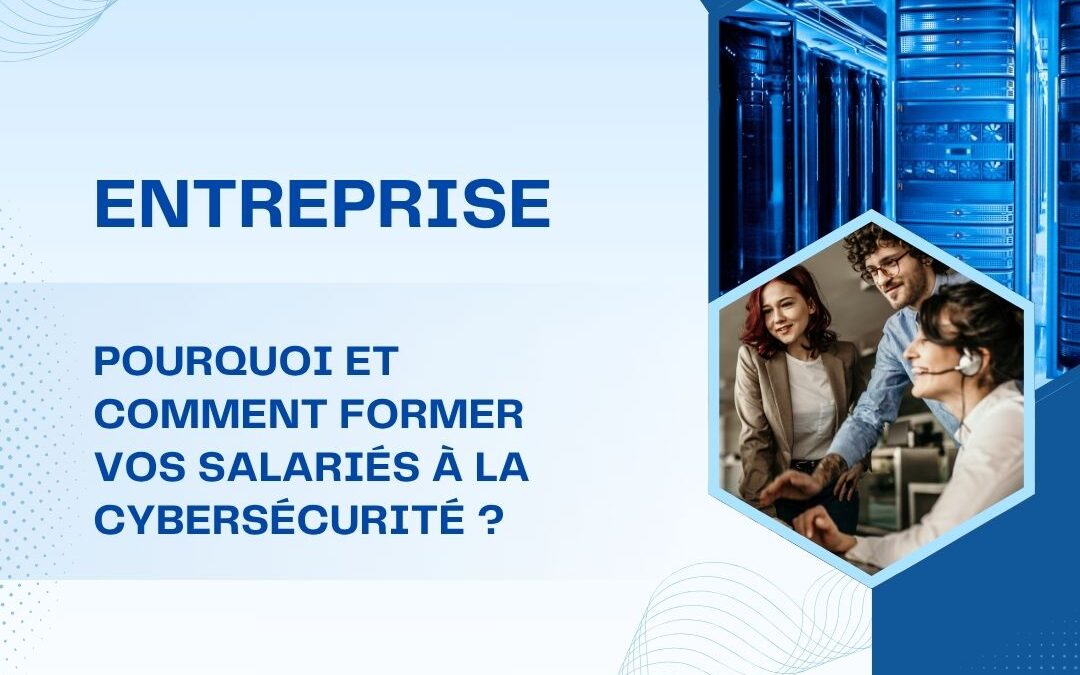 ENTREPRISE

POURQUOI ET COMMENT FORMER VOS SALARIÉS À LA CYBERSÉCURITÉ ?